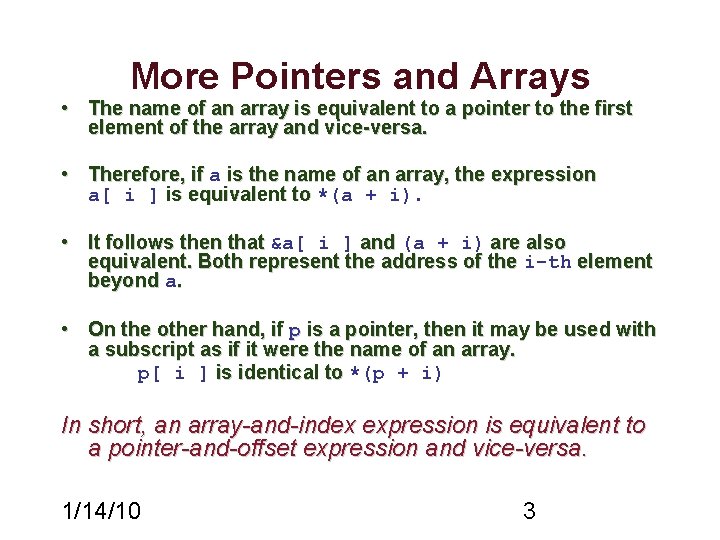 More Pointers and Arrays

• The name of an array is equivalent to a pointer to the first element of the array and vice-versa.

• Therefore, if a is the name of an array, the expression a[ i ] is equivalent to *(a + i).

• It follows then that &a[ i ] and (a + i) are also equivalent. Both represent the address of the i-th element beyond a.

• On the other hand, if p is a pointer, then it may be used with a subscript as if it were the name of an array.
p[ i ] is identical to *(p + i)

In short, an array-and-index expression is equivalent to a pointer-and-offset expression and vice-versa.

1/14/10

3